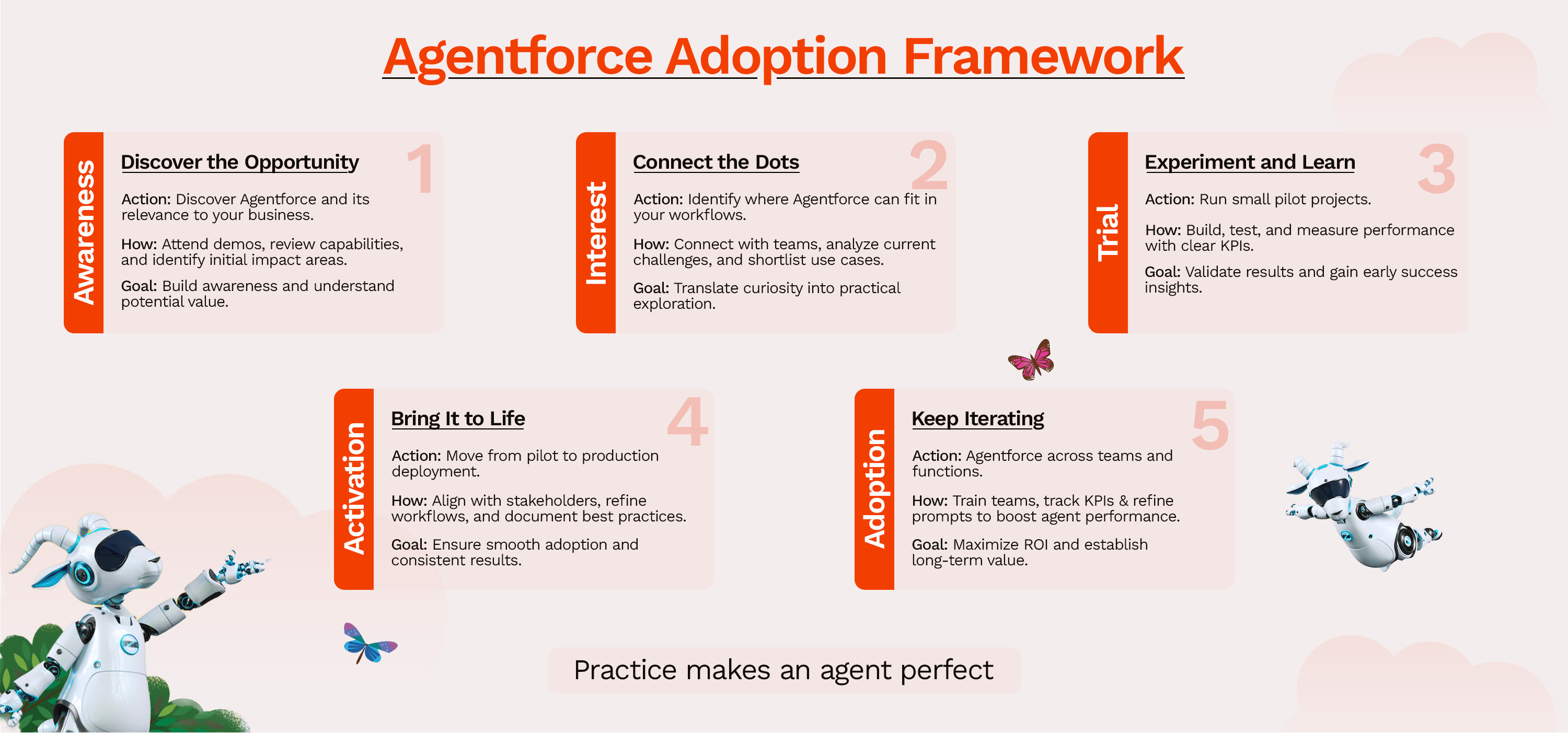 Agentforce Adoption Framework

Awareness

Discover the Opportunity

1

Action: Discover Agentforce and its relevance to your business.

How: Attend demos, review capabilities, and identify initial impact areas.

Goal: Build awareness and understand potential value.

Interest

Connect the Dots

2

Action: Identify where Agentforce can fit in your workflows.

How: Connect with teams, analyze current challenges, and shortlist use cases.

Goal: Translate curiosity into practical exploration.

Trial

Experiment and Learn

3

Action: Run small pilot projects.

How: Build, test, and measure performance with clear KPIs.

Goal: Validate results and gain early success insights.

Activation

Bring It to Life

4

Action: Move from pilot to production deployment.

How: Align with stakeholders, refine workflows, and document best practices.

Goal: Ensure smooth adoption and consistent results.

Adoption

Keep Iterating

5

Action: Agentforce across teams and functions.

How: Train teams, track KPIs & refine prompts to boost agent performance.

Goal: Maximize ROI and establish long-term value.

Practice makes an agent perfect